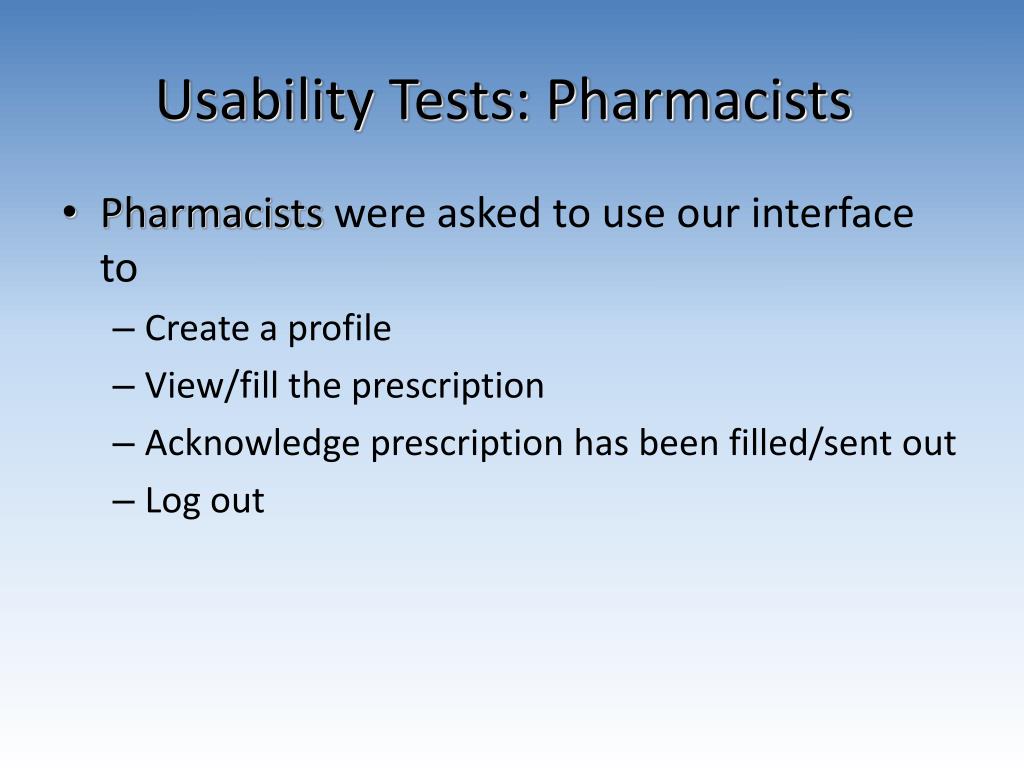 Usability Tests: Pharmacists

• Pharmacists were asked to use our interface to
– Create a profile
– View/fill the prescription
– Acknowledge prescription has been filled/sent out
– Log out